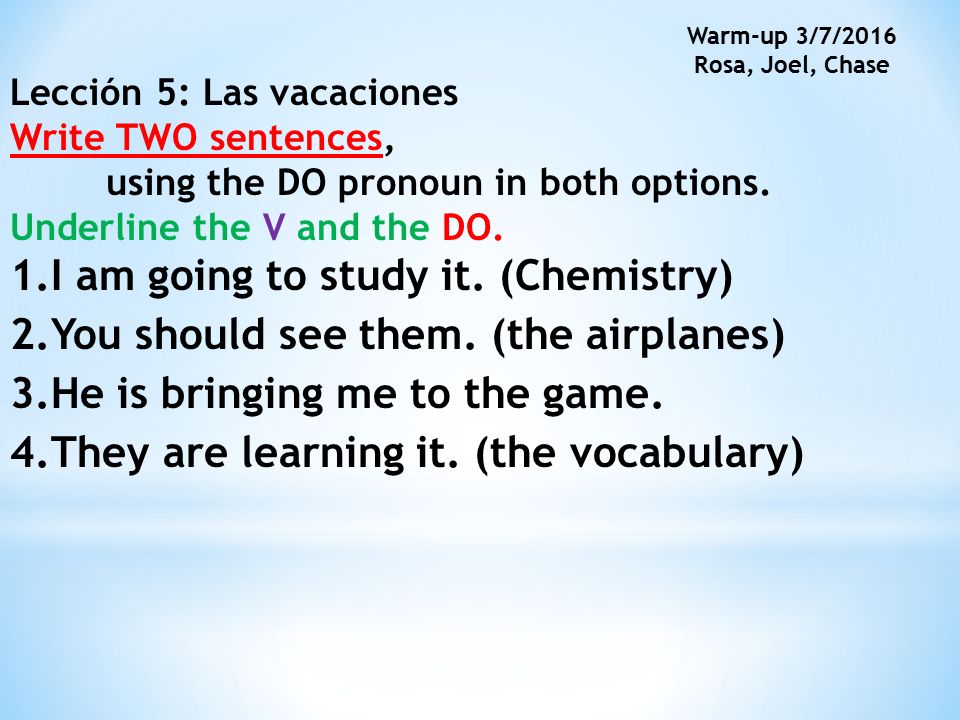 Warm-up 3/7/2016
Rosa, Joel, Chase

Lección 5: Las vacaciones
Write TWO sentences,
using the DO pronoun in both options.
Underline the V and the DO.

1.I am going to study it. (Chemistry)
2.You should see them. (the airplanes)
3.He is bringing me to the game.
4.They are learning it. (the vocabulary)